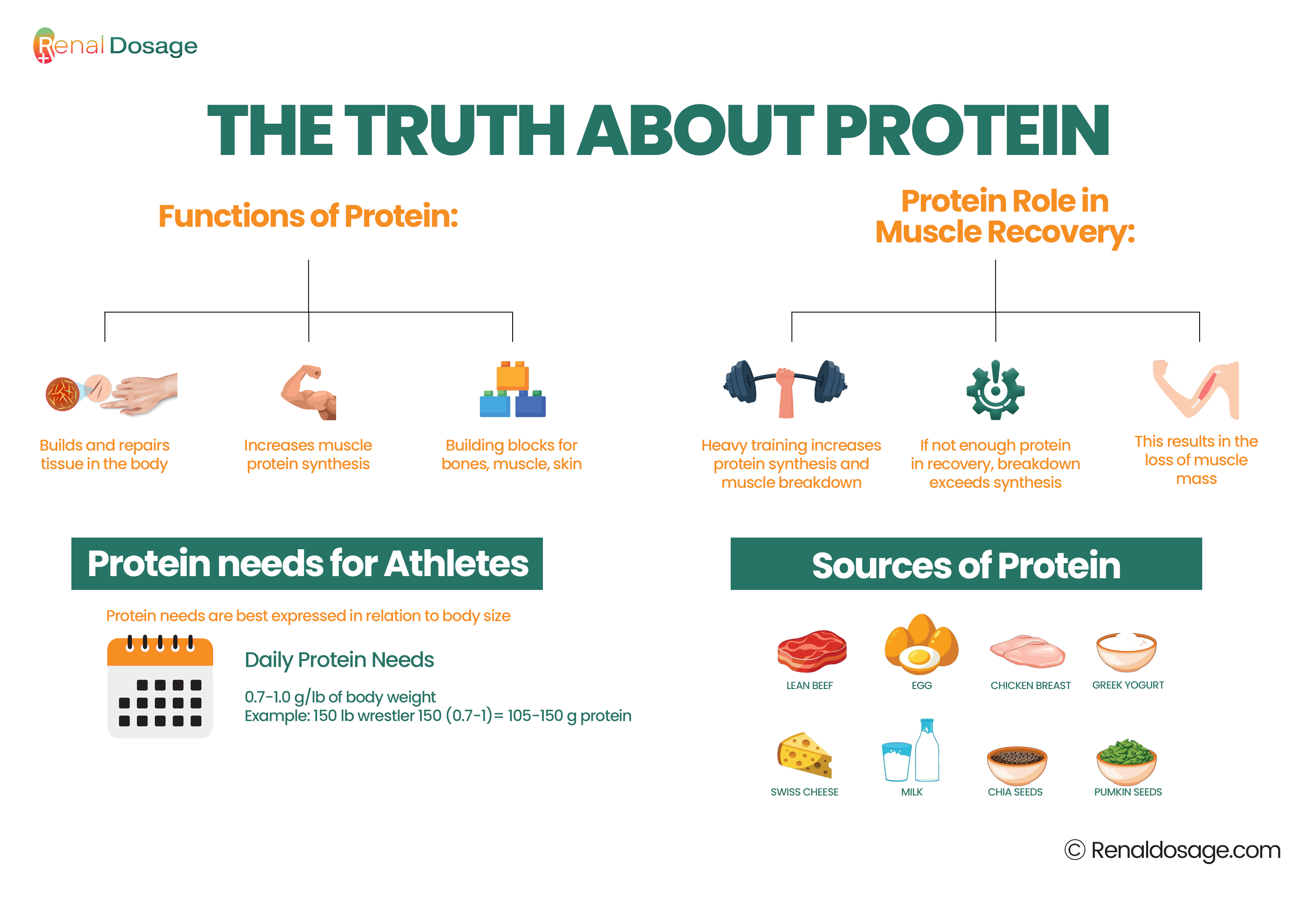 Renal Dosage

THE TRUTH ABOUT PROTEIN

Functions of Protein:

Builds and repairs tissue in the body

Increases muscle protein synthesis

Building blocks for bones, muscle, skin

Protein Role in Muscle Recovery:

Heavy training increases protein synthesis and muscle breakdown

If not enough protein in recovery, breakdown exceeds synthesis

This results in the loss of muscle mass

Protein needs for Athletes

Protein needs are best expressed in relation to body size

Daily Protein Needs

0.7-1.0 g/lb of body weight
Example: 150 lb wrestler 150 (0.7-1)= 105-150 g protein

Sources of Protein

LEAN BEEF

EGG

CHICKEN BREAST

GREEK YOGURT

SWISS CHEESE

MILK

CHIA SEEDS

PUMKIN SEEDS

© Renaldosage.com